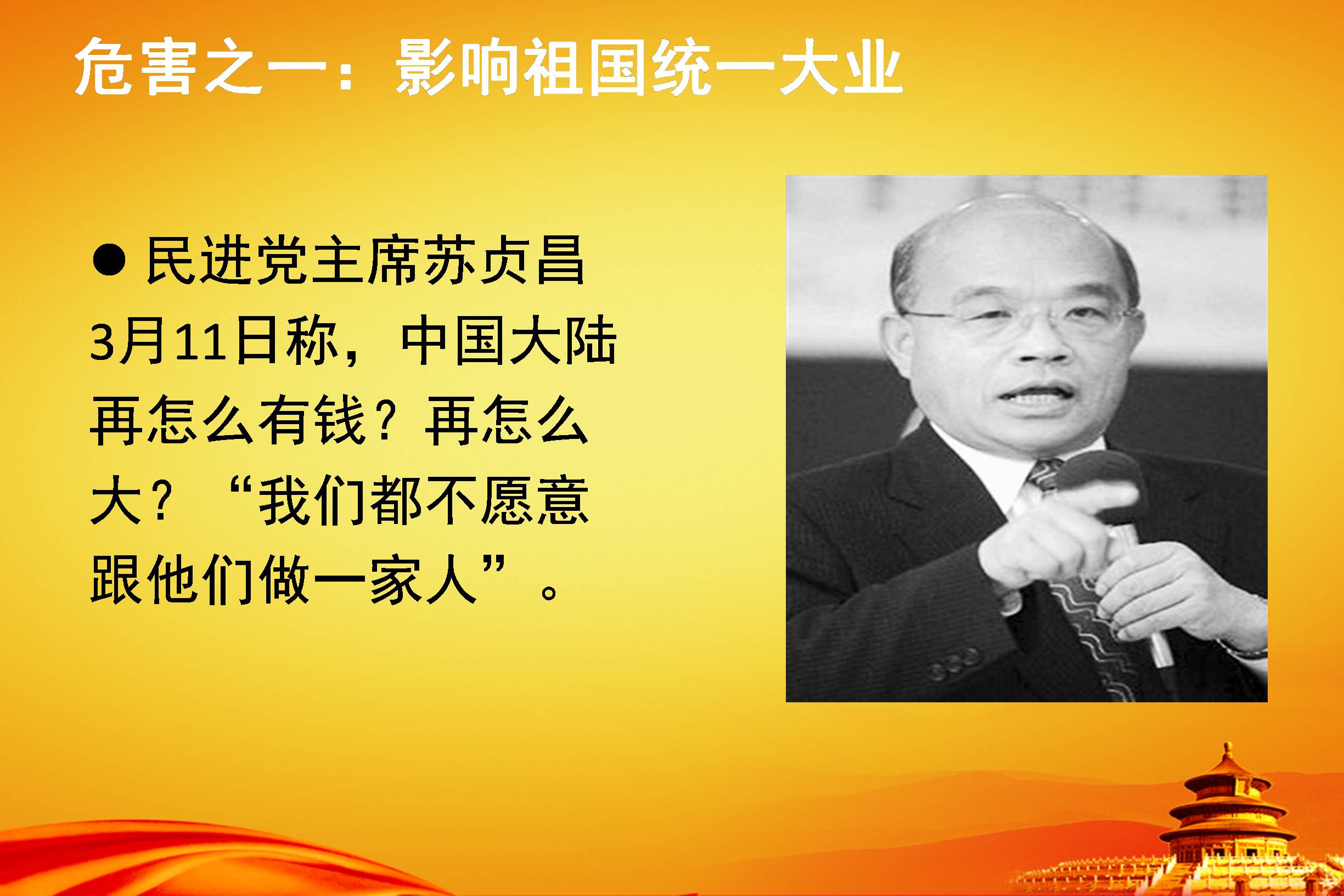 危害之一：影响祖国统一大业

● 民进党主席苏贞昌3月11日称，中国大陆再怎么有钱？再怎么大？“我们都不愿意跟他们做一家人”。